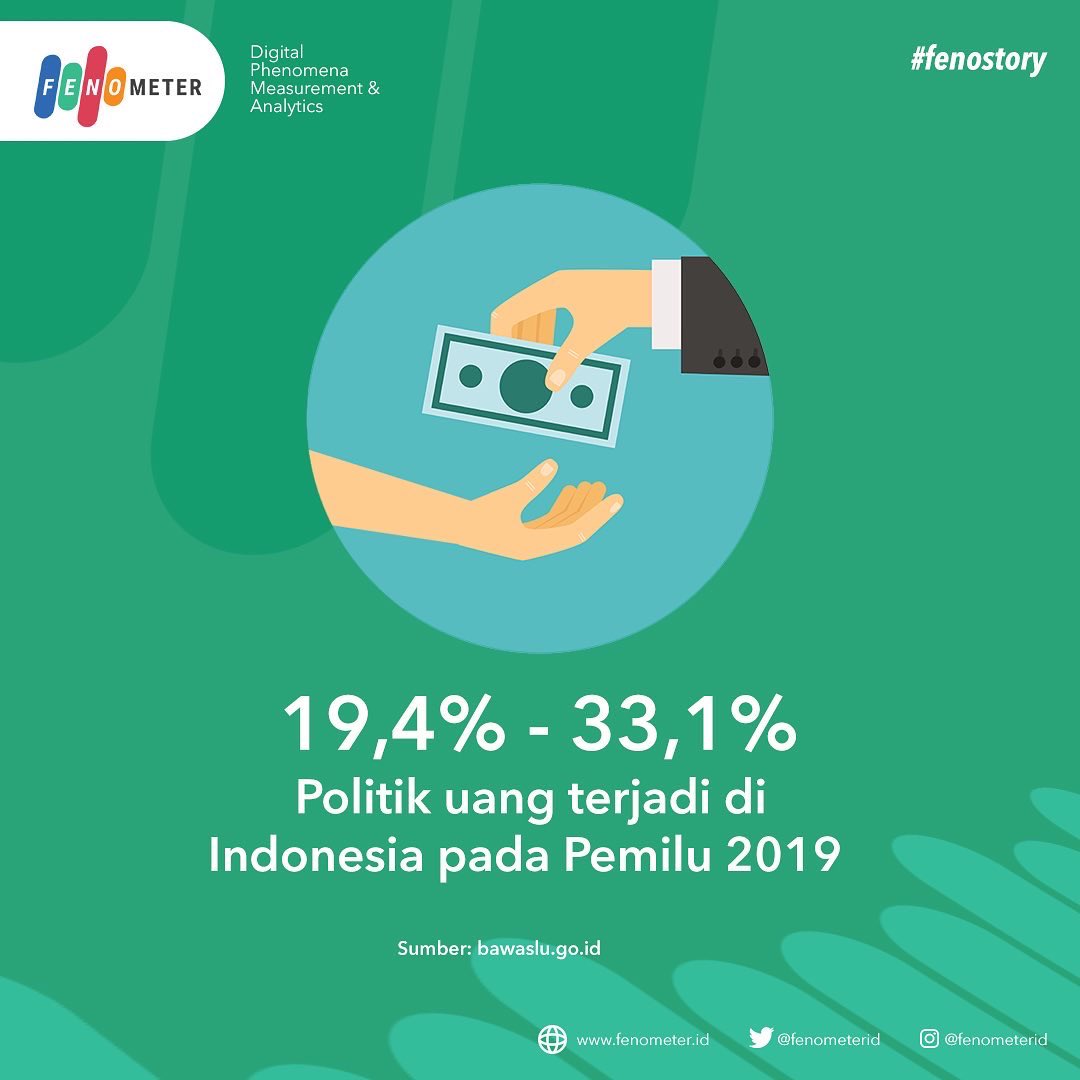 FENOMETER

Digital Phenomena Measurement & Analytics

#fenostory

19,4% - 33,1%

Politik uang terjadi di Indonesia pada Pemilu 2019

Sumber: bawaslu.go.id

www.fenometer.id @fenometerid @fenometerid